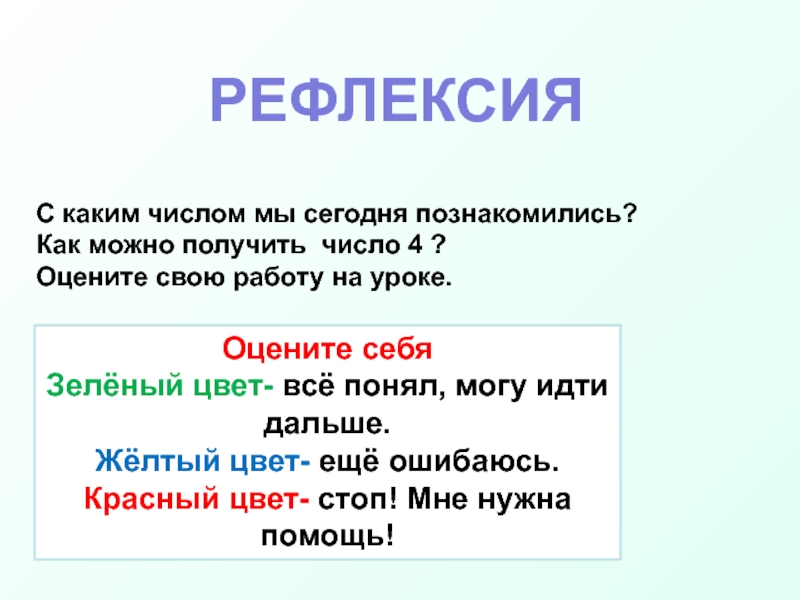 РЕФЛЕКСИЯ

С каким числом мы сегодня познакомились?
Как можно получить число 4 ?
Оцените свою работу на уроке.

Оцените себя
Зелёный цвет- всё понял, могу идти дальше.
Жёлтый цвет- ещё ошибаюсь.
Красный цвет- стоп! Мне нужна помощь!